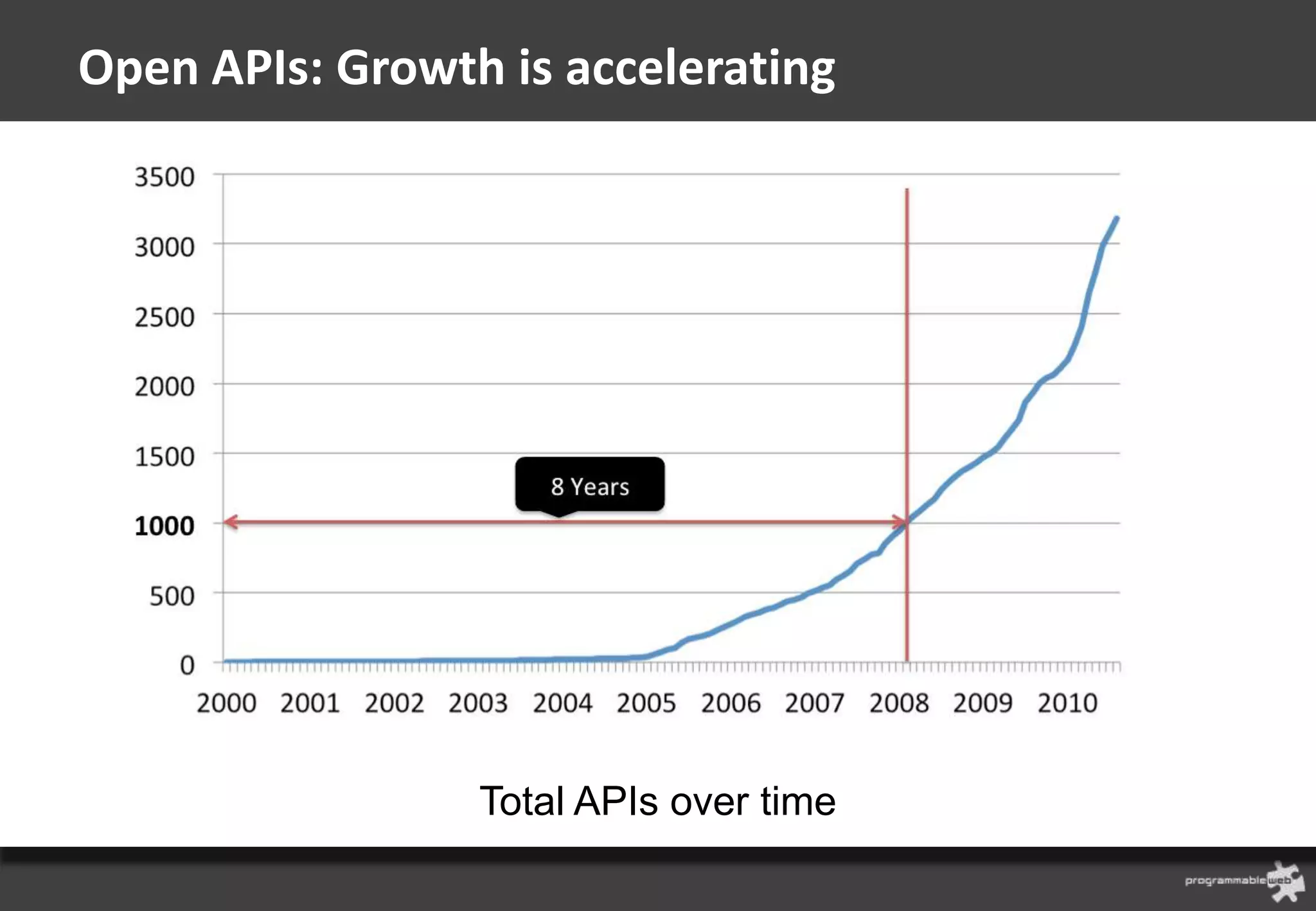 Open APIs: Growth is accelerating

3500
3000
2500
2000
1500
1000
500
0

8 Years

2000 2001 2002 2003 2004 2005 2006 2007 2008 2009 2010

Total APIs over time

programmableweb